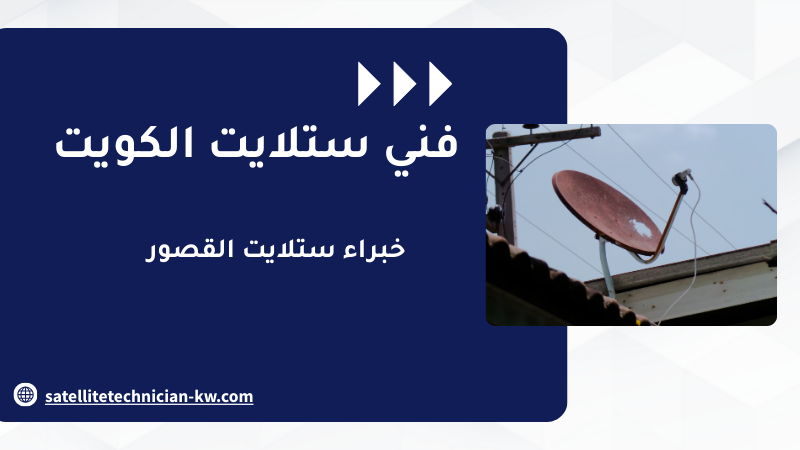 فني ستلايت الكويت

خبراء ستلايت القصور

satellitetechnician-kw.com